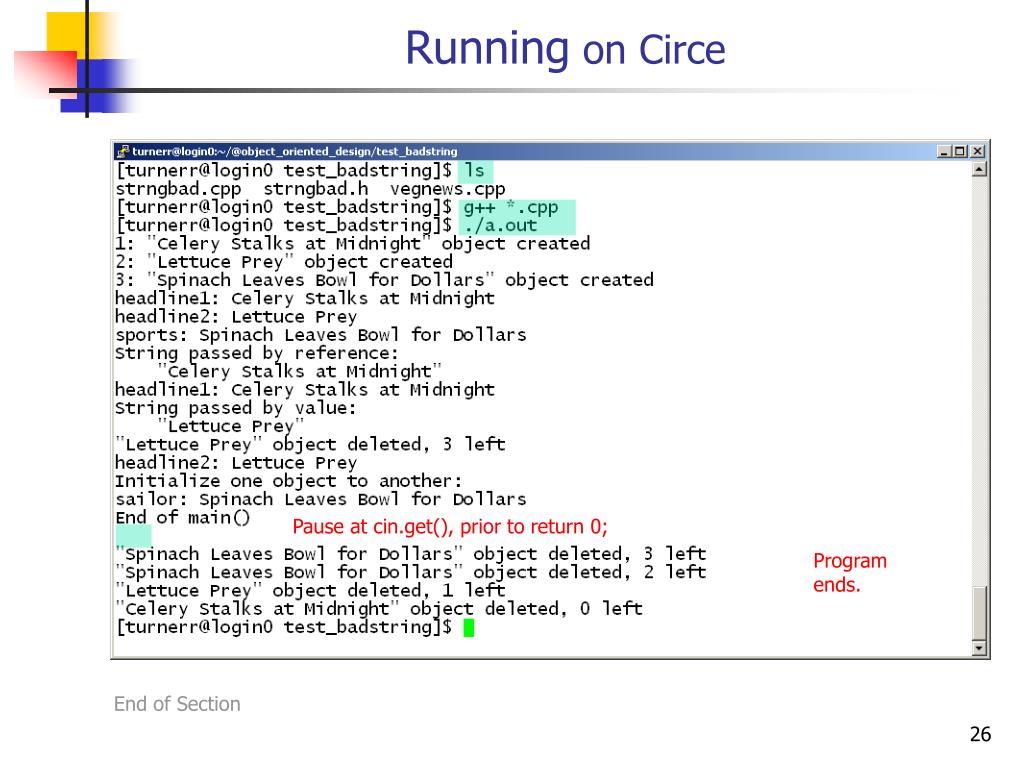 Running on Circe

turnerr@login0:~/@object_oriented_design/test_badstring

[turnerr@login0 test_badstring]$ ls
strngbad.cpp strngbad.h vegnews.cpp
[turnerr@login0 test_badstring]$ g++ *.cpp
[turnerr@login0 test_badstring]$ ./a.out
1: "Celery Stalks at Midnight" object created
2: "Lettuce Prey" object created
3: "Spinach Leaves Bowl for Dollars" object created
headline1: Celery Stalks at Midnight
headline2: Lettuce Prey
sports: Spinach Leaves Bowl for Dollars
String passed by reference:
"Celery Stalks at Midnight"
headline1: Celery Stalks at Midnight
String passed by value:
"Lettuce Prey"
"Lettuce Prey" object deleted, 3 left
headline2: Lettuce Prey
Initialize one object to another:
sailor: Spinach Leaves Bowl for Dollars
End of main()

Pause at cin.get(), prior to return 0;

"Spinach Leaves Bowl for Dollars" object deleted, 3 left
"Spinach Leaves Bowl for Dollars" object deleted, 2 left
"Lettuce Prey" object deleted, 1 left
"Celery Stalks at Midnight" object deleted, 0 left
[turnerr@login0 test_badstring]$

Program ends.

End of Section

26